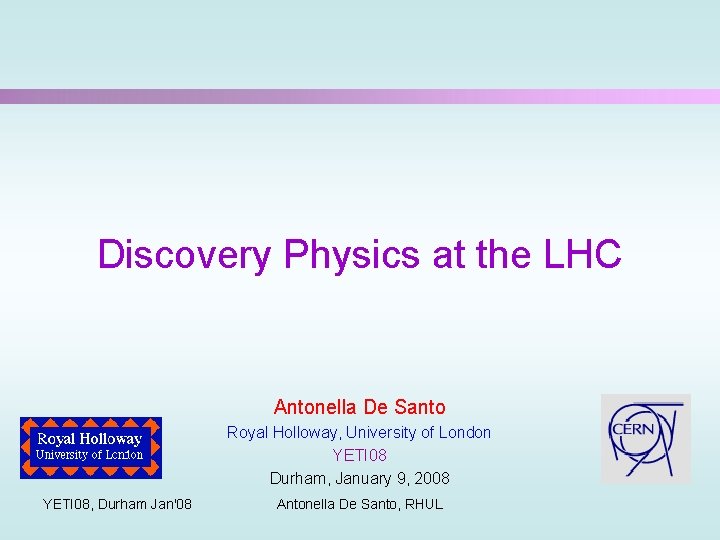 Discovery Physics at the LHC

Antonella De Santo
Royal Holloway, University of London
YETI08
Durham, January 9, 2008

Royal Holloway
University of London

CERN

YETI08, Durham Jan'08

Antonella De Santo, RHUL